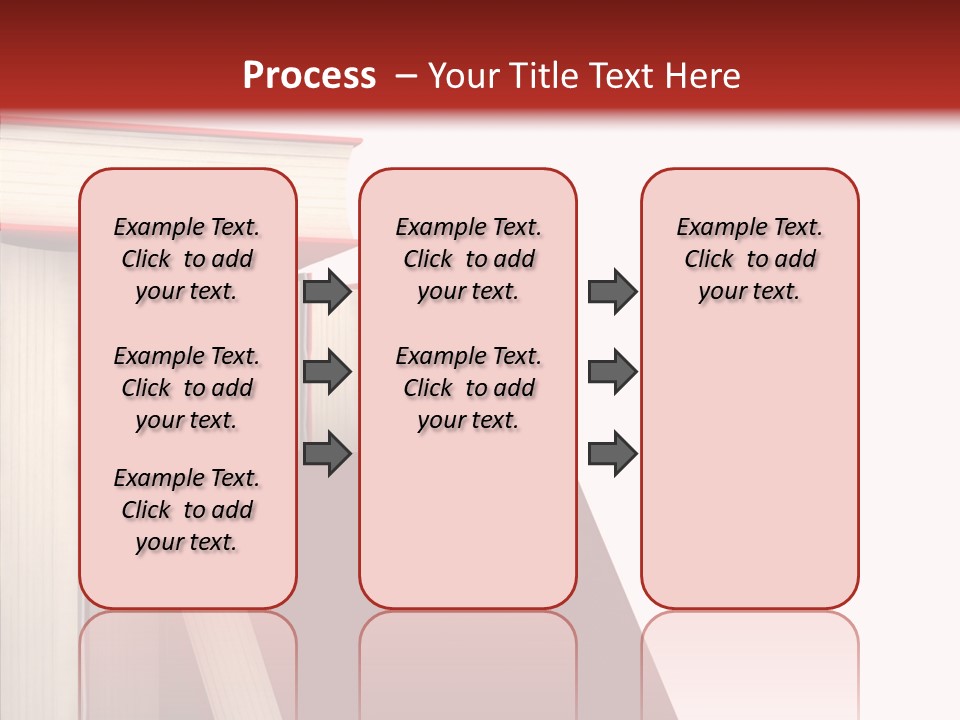 Process – Your Title Text Here

Example Text. Click to add your text.

Example Text. Click to add your text.

Example Text. Click to add your text.

Example Text. Click to add your text.

Example Text. Click to add your text.

Example Text. Click to add your text.